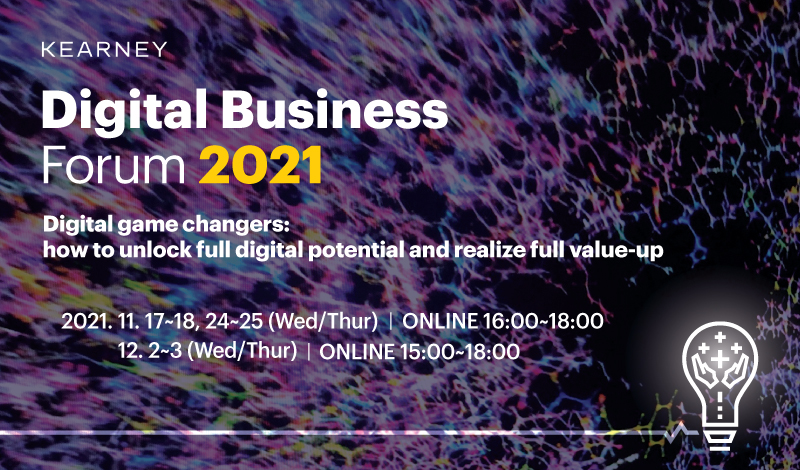 KEARNEY

Digital Business Forum 2021

Digital game changers: how to unlock full digital potential and realize full value-up

2021. 11. 17~18, 24~25 (Wed/Thur) | ONLINE 16:00~18:00
12. 2~3 (Wed/Thur) | ONLINE 15:00~18:00